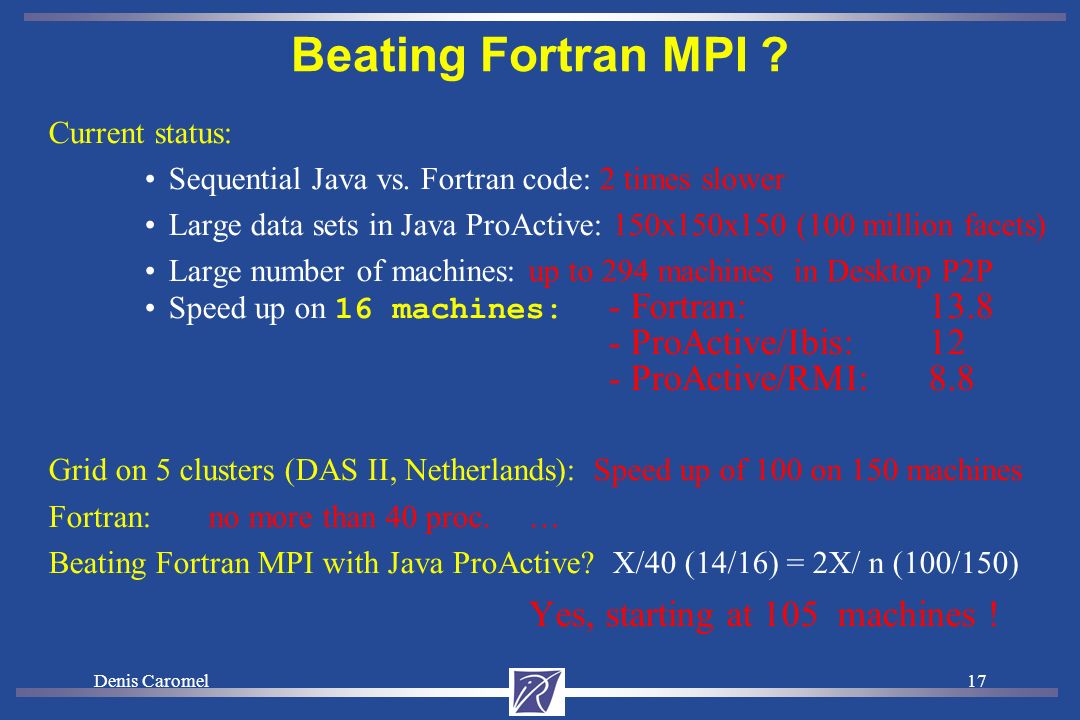 Beating Fortran MPI ?

Current status:

• Sequential Java vs. Fortran code: 2 times slower

• Large data sets in Java ProActive: 150x150x150 (100 million facets)

• Large number of machines: up to 294 machines in Desktop P2P

• Speed up on 16 machines: - Fortran: 13.8
- ProActive/Ibis: 12
- ProActive/RMI: 8.8

Grid on 5 clusters (DAS II, Netherlands): Speed up of 100 on 150 machines

Fortran: no more than 40 proc. …

Beating Fortran MPI with Java ProActive? X/40 (14/16) = 2X/ n (100/150)

Yes, starting at 105 machines !

Denis Caromel

17